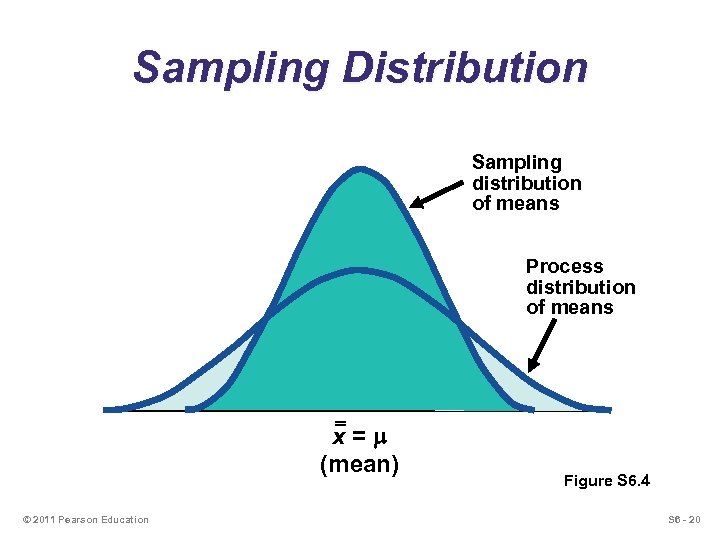 Sampling Distribution

Sampling distribution of means

Process distribution of means

$\bar{\bar{x}} = \mu$
(mean)

Figure S6.4

© 2011 Pearson Education

S6 - 20